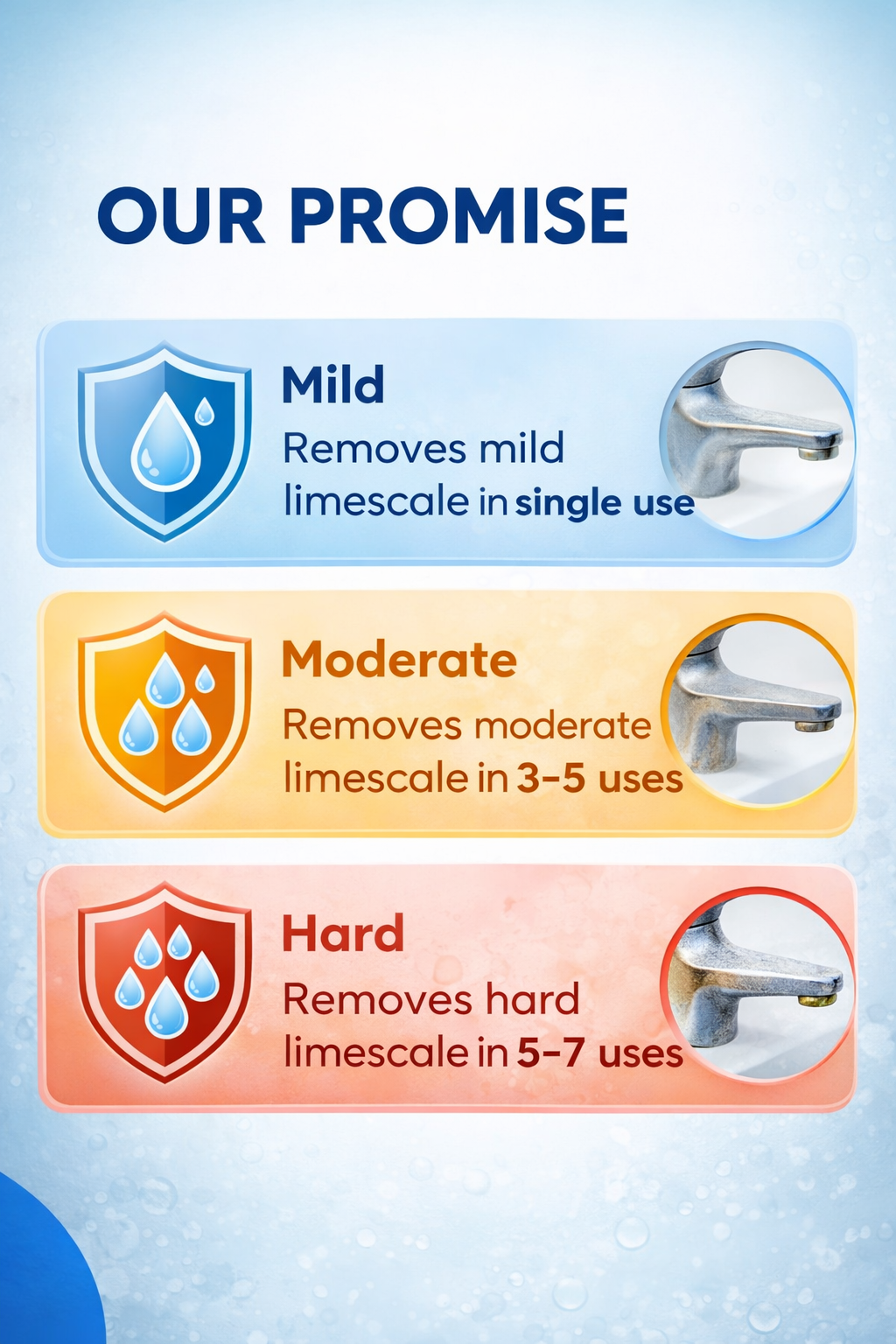 OUR PROMISE

Mild
Removes mild limescale in single use

Moderate
Removes moderate limescale in 3–5 uses

Hard
Removes hard limescale in 5–7 uses